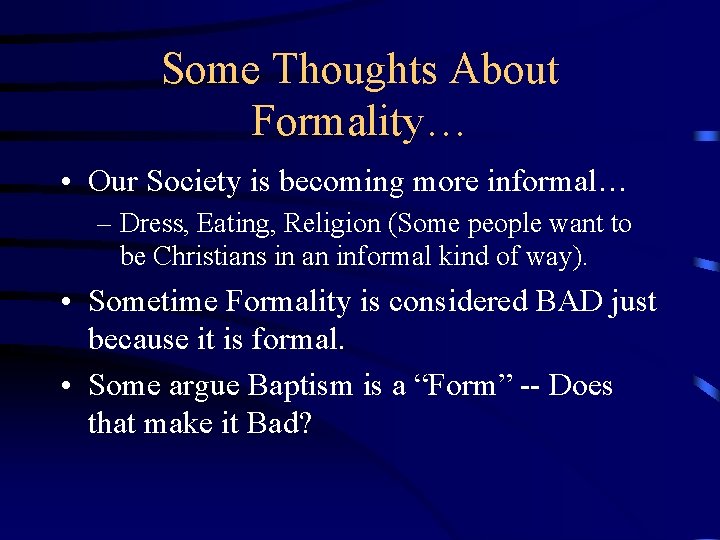 Some Thoughts About Formality…

• Our Society is becoming more informal…
  – Dress, Eating, Religion (Some people want to be Christians in an informal kind of way).
• Sometime Formality is considered BAD just because it is formal.
• Some argue Baptism is a “Form” -- Does that make it Bad?